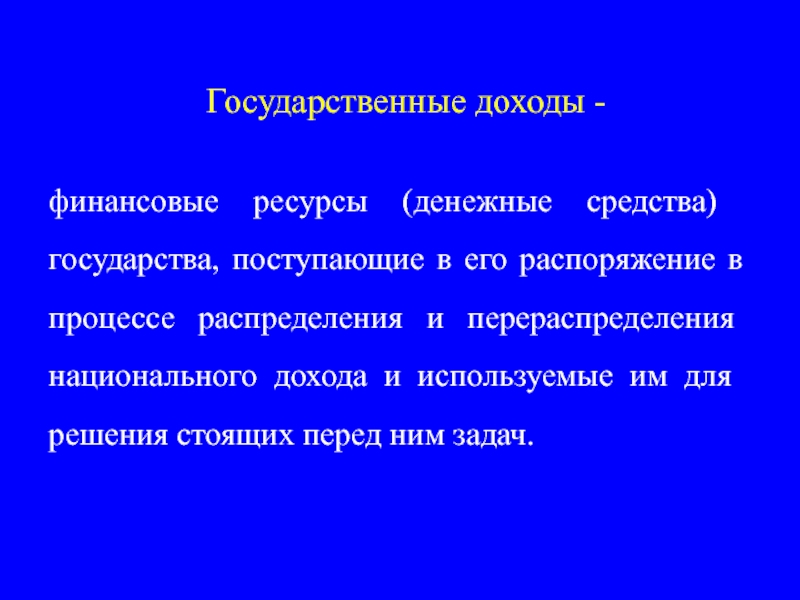 Государственные доходы -

финансовые ресурсы (денежные средства) государства, поступающие в его распоряжение в процессе распределения и перераспределения национального дохода и используемые им для решения стоящих перед ним задач.